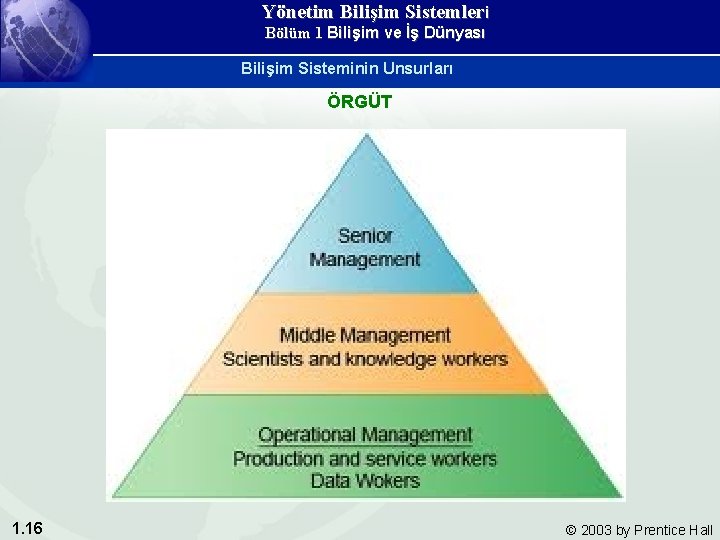 Yönetim Bilişim Sistemleri
Bölüm 1 Bilişim ve İş Dünyası

Bilişim Sisteminin Unsurları

ÖRGÜT

Senior Management

Middle Management
Scientists and knowledge workers

Operational Management
Production and service workers
Data Wokers

1.16

© 2003 by Prentice Hall